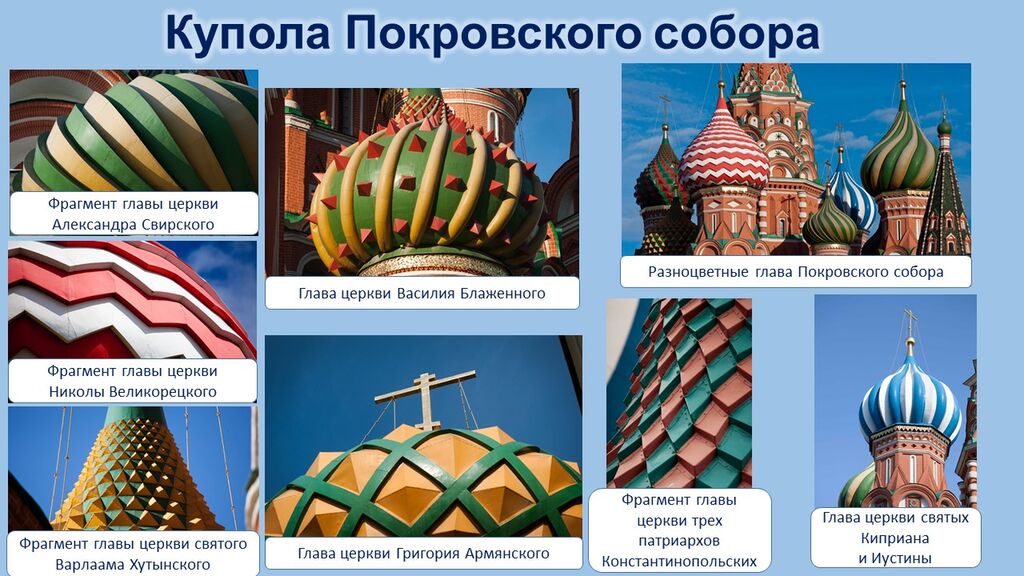 Купола Покровского собора

Фрагмент главы церкви Александра Свирского

Глава церкви Василия Блаженного

Разноцветные глава Покровского собора

Фрагмент главы церкви Николы Великорецкого

Фрагмент главы церкви святого Варлаама Хутынского

Глава церкви Григория Армянского

Фрагмент главы церкви трех патриархов Константинопольских

Глава церкви святых Киприана и Иустины